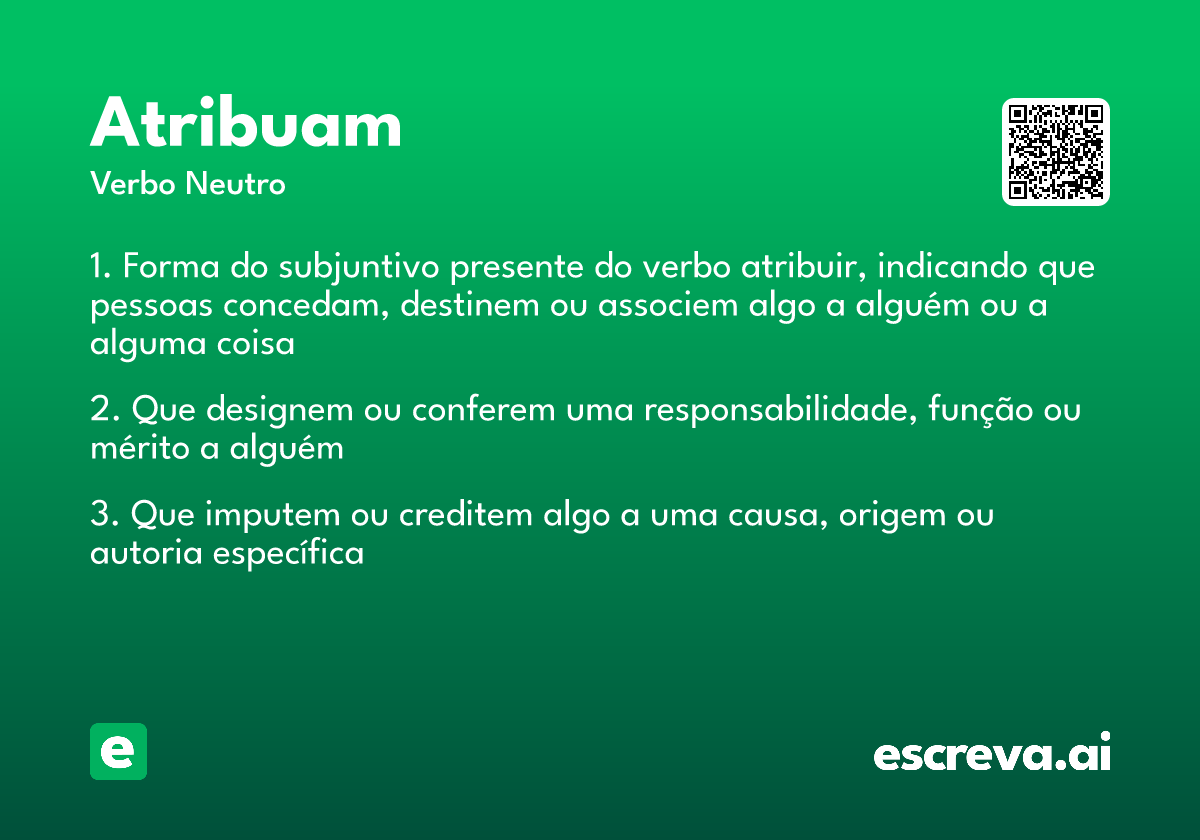 Atribuam

Verbo Neutro

1. Forma do subjuntivo presente do verbo atribuir, indicando que pessoas concedam, destinem ou associem algo a alguém ou a alguma coisa

2. Que designem ou conferem uma responsabilidade, função ou mérito a alguém

3. Que imputem ou creditem algo a uma causa, origem ou autoria específica

e

escreva.ai